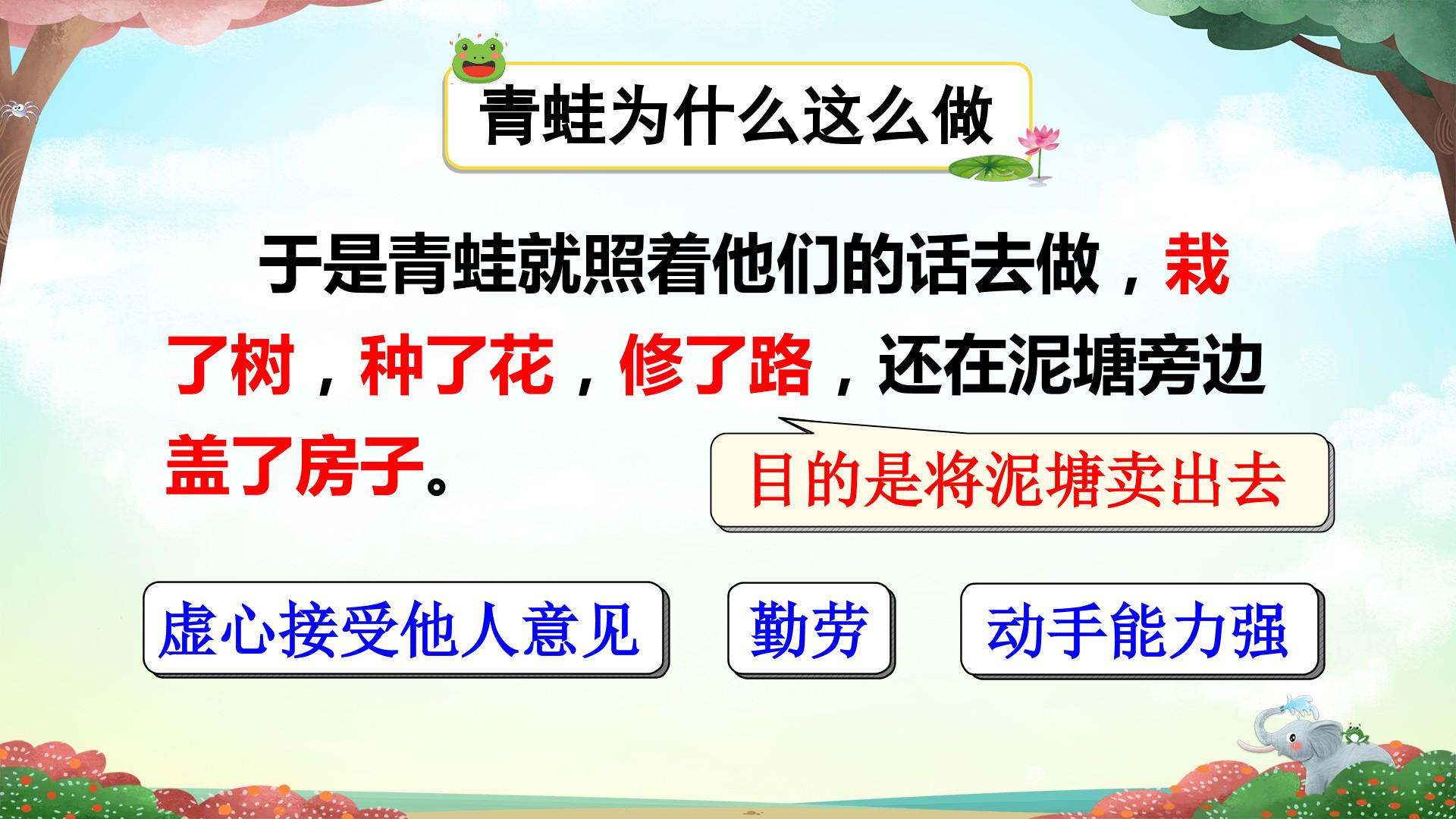 青蛙为什么这么做

于是青蛙就照着他们的话去做，栽了树，种了花，修了路，还在泥塘旁边盖了房子。

目的是将泥塘卖出去

虚心接受他人意见

勤劳

动手能力强